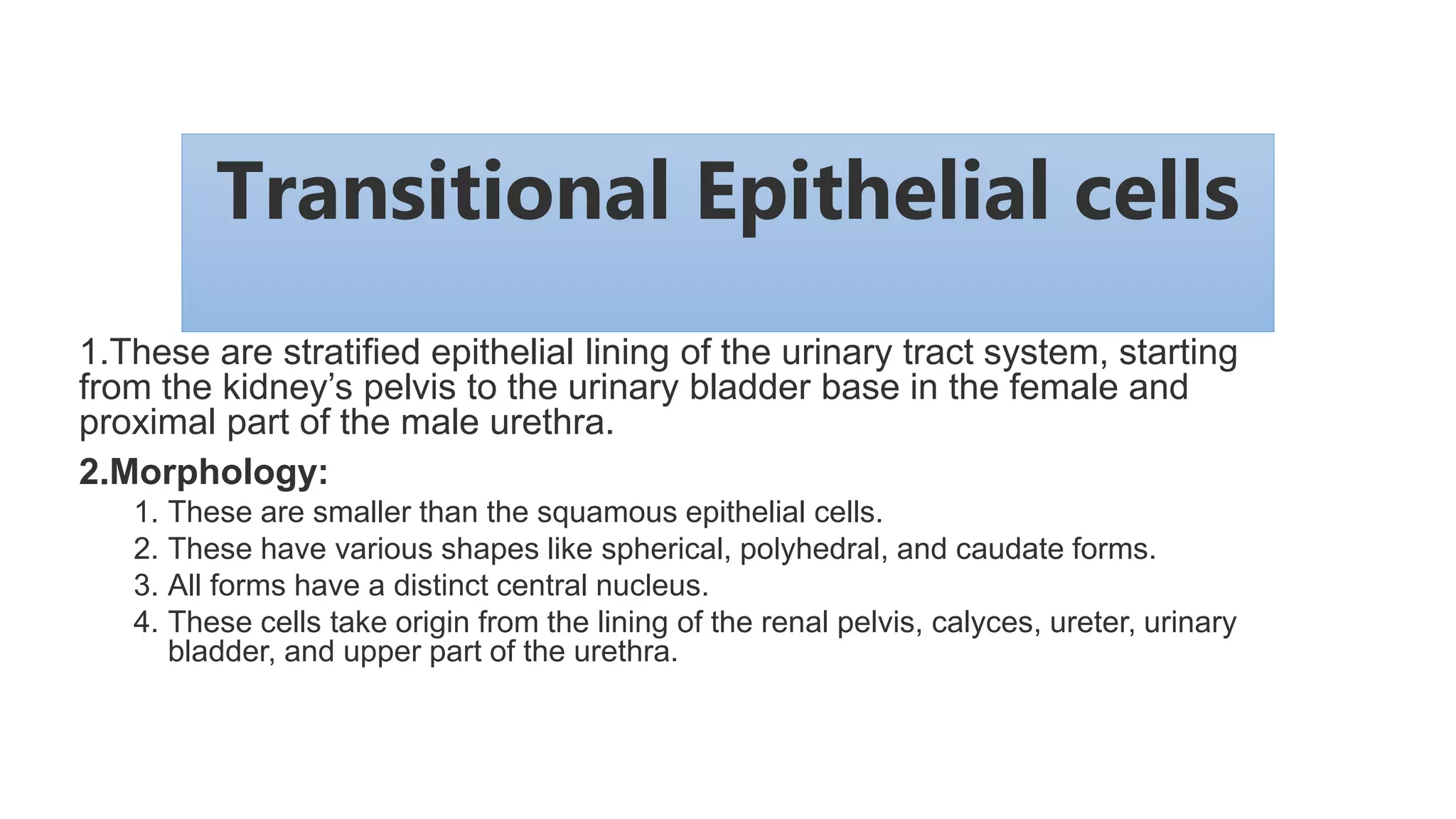 Transitional Epithelial cells

1.These are stratified epithelial lining of the urinary tract system, starting from the kidney’s pelvis to the urinary bladder base in the female and proximal part of the male urethra.

2.Morphology:

1. These are smaller than the squamous epithelial cells.
2. These have various shapes like spherical, polyhedral, and caudate forms.
3. All forms have a distinct central nucleus.
4. These cells take origin from the lining of the renal pelvis, calyces, ureter, urinary bladder, and upper part of the urethra.